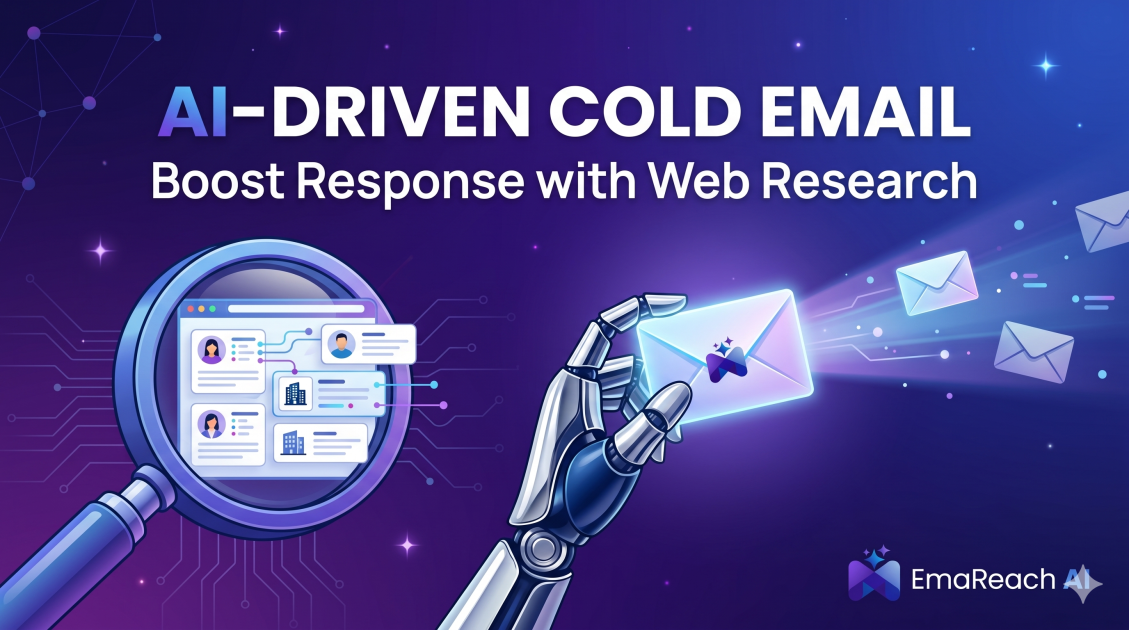 AI-DRIVEN COLD EMAIL
Boost Response with Web Research

EmaReach AI